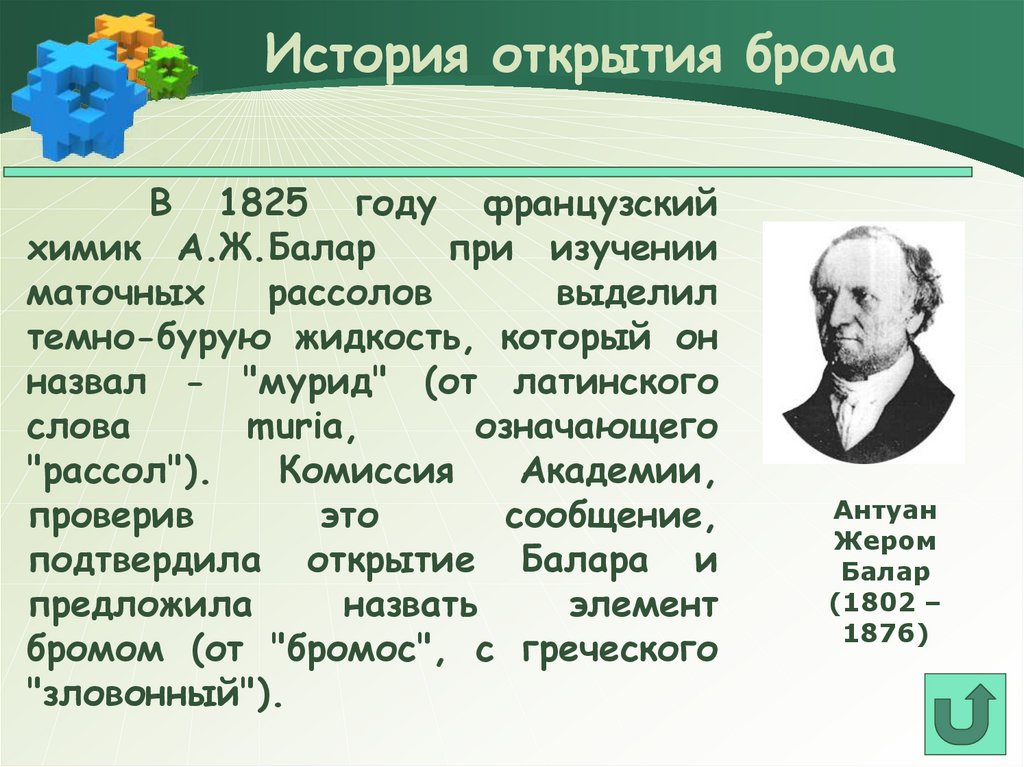 История открытия брома

В 1825 году французский химик А.Ж.Балар при изучении маточных рассолов выделил темно-бурую жидкость, который он назвал - "мурид" (от латинского слова muria, означающего "рассол"). Комиссия Академии, проверив это сообщение, подтвердила открытие Балара и предложила назвать элемент бромом (от "бромос", с греческого "зловонный").

Антуан Жером Балар (1802 – 1876)